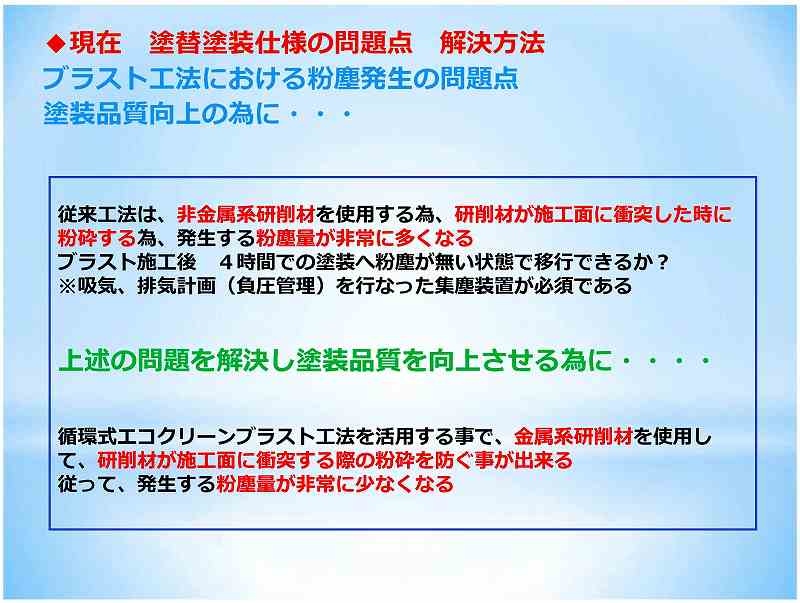 ◆現在　塗替塗装仕様の問題点　解決方法
ブラスト工法における粉塵発生の問題点
塗装品質向上の為に・・・

従来工法は、非金属系研削材を使用する為、研削材が施工面に衝突した時に粉砕する為、発生する粉塵量が非常に多くなる
ブラスト施工後　４時間での塗装へ粉塵が無い状態で移行できるか？
※吸気、排気計画（負圧管理）を行なった集塵装置が必須である

上述の問題を解決し塗装品質を向上させる為に・・・・

循環式エコクリーンブラスト工法を活用する事で、金属系研削材を使用して、研削材が施工面に衝突する際の粉砕を防ぐ事が出来る
従って、発生する粉塵量が非常に少なくなる